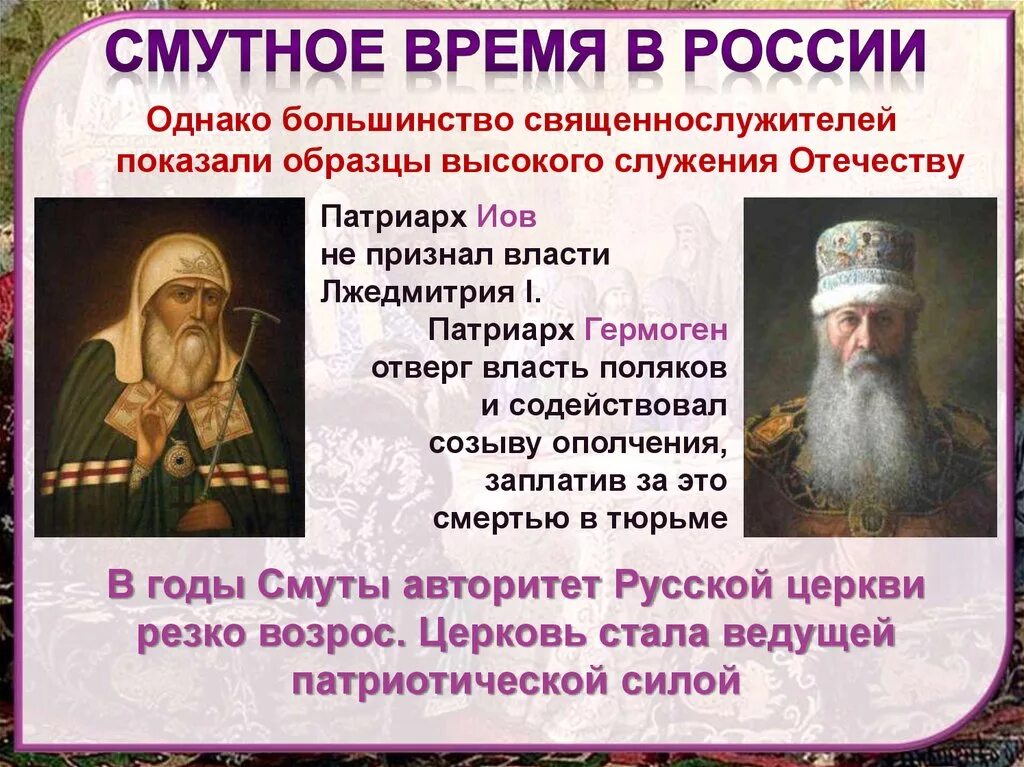 СМУТНОЕ ВРЕМЯ В РОССИИ

Однако большинство священнослужителей показали образцы высокого служения Отечеству

Патриарх Иов не признал власти Лжедмитрия I.

Патриарх Гермоген отверг власть поляков и содействовал созыву ополчения, заплатив за это смертью в тюрьме

В годы Смуты авторитет Русской церкви резко возрос. Церковь стала ведущей патриотической силой